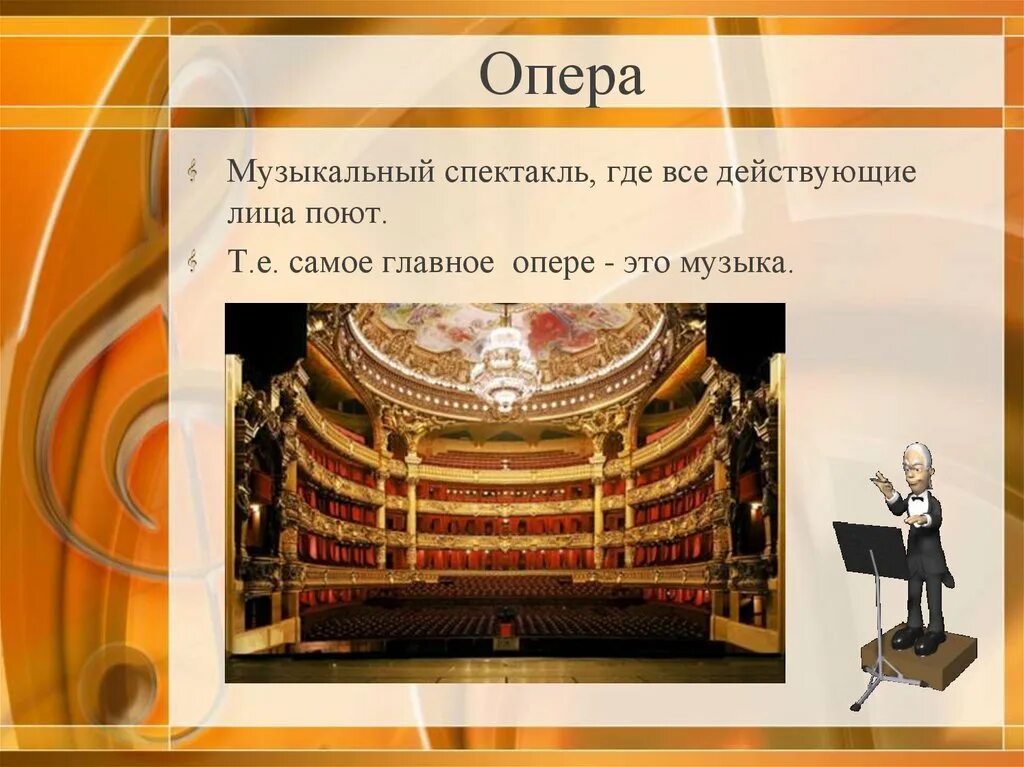 Опера

Музыкальный спектакль, где все действующие лица поют.

Т.е. самое главное опере - это музыка.